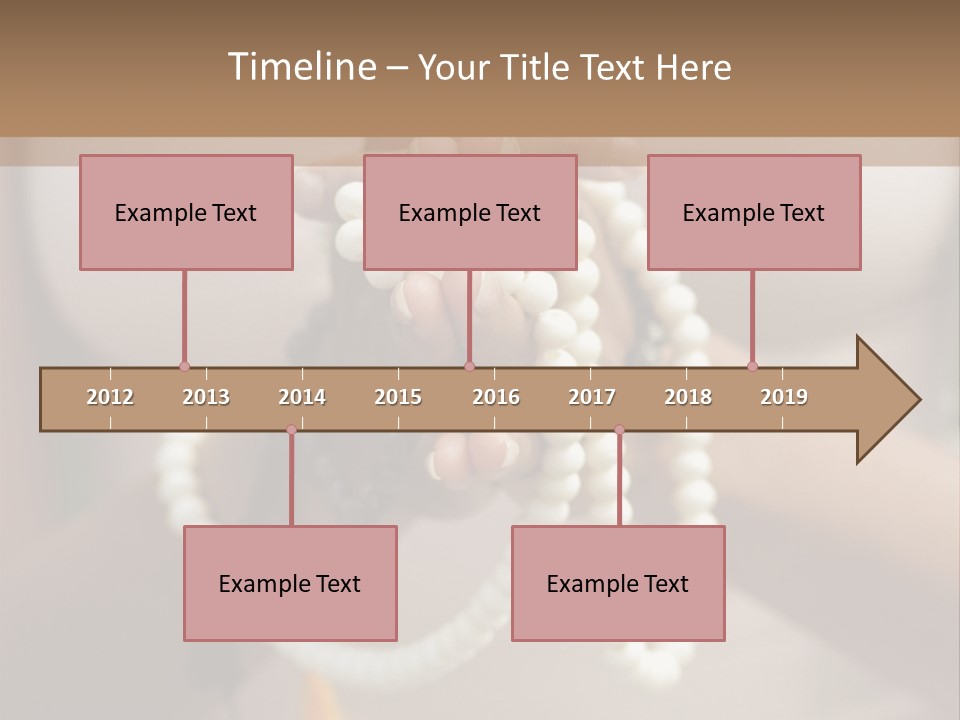 Timeline – Your Title Text Here

Example Text

Example Text

Example Text

2012 2013 2014 2015 2016 2017 2018 2019

Example Text

Example Text